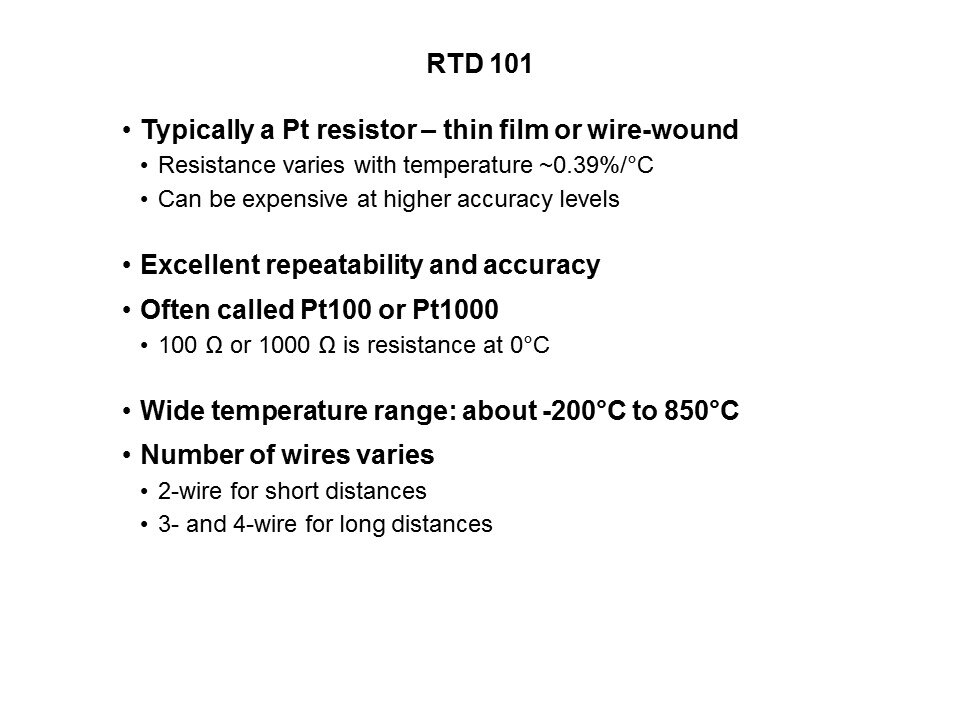 RTD 101

• Typically a Pt resistor – thin film or wire-wound
  • Resistance varies with temperature ~0.39%/°C
  • Can be expensive at higher accuracy levels

• Excellent repeatability and accuracy

• Often called Pt100 or Pt1000
  • 100 Ω or 1000 Ω is resistance at 0°C

• Wide temperature range: about -200°C to 850°C

• Number of wires varies
  • 2-wire for short distances
  • 3- and 4-wire for long distances